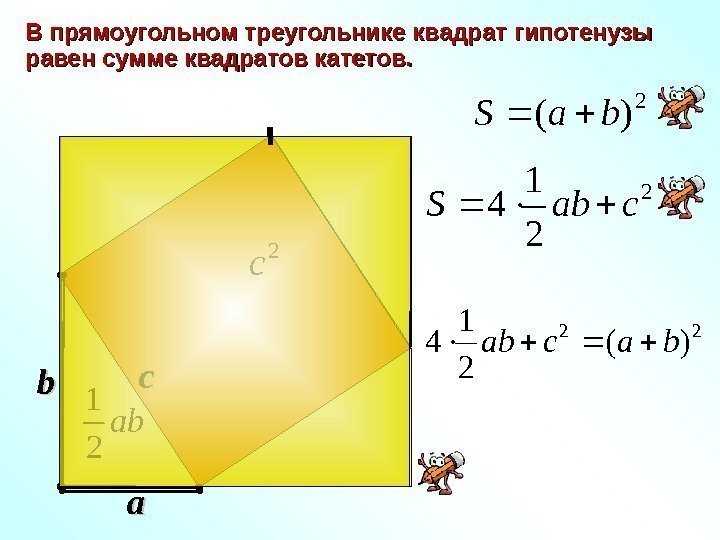 В прямоугольном треугольнике квадрат гипотенузы равен сумме квадратов катетов.

$S = (a+b)^2$

$S = 4 \cdot \frac{1}{2}ab + c^2$

$4 \cdot \frac{1}{2}ab + c^2 = (a+b)^2$

$c^2$

b

c

$\frac{1}{2}ab$

a